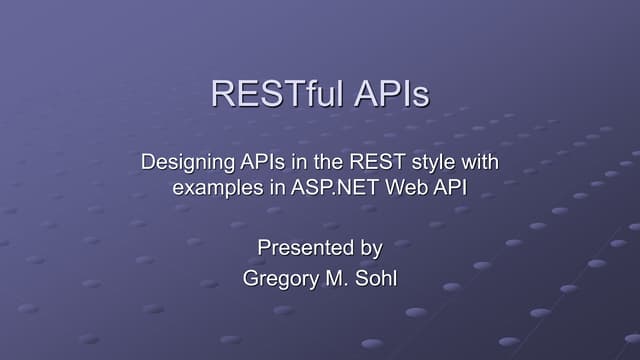 RESTful APIs

Designing APIs in the REST style with examples in ASP.NET Web API

Presented by
Gregory M. Sohl